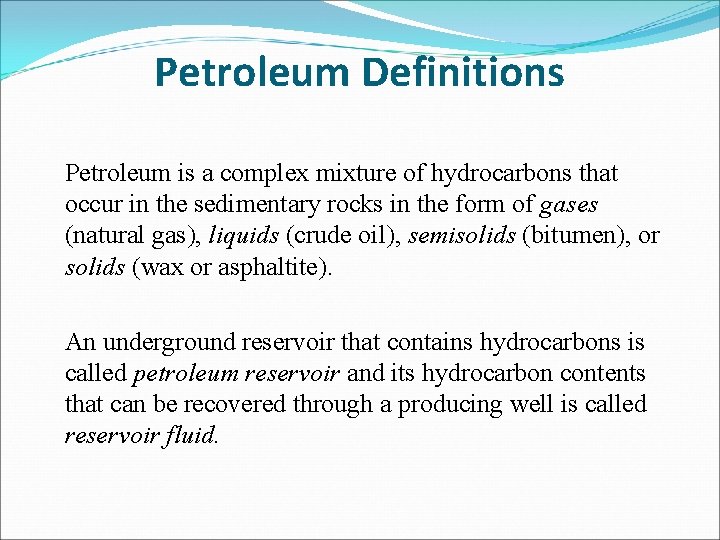 Petroleum Definitions

Petroleum is a complex mixture of hydrocarbons that occur in the sedimentary rocks in the form of gases (natural gas), liquids (crude oil), semisolids (bitumen), or solids (wax or asphaltite).

An underground reservoir that contains hydrocarbons is called petroleum reservoir and its hydrocarbon contents that can be recovered through a producing well is called reservoir fluid.